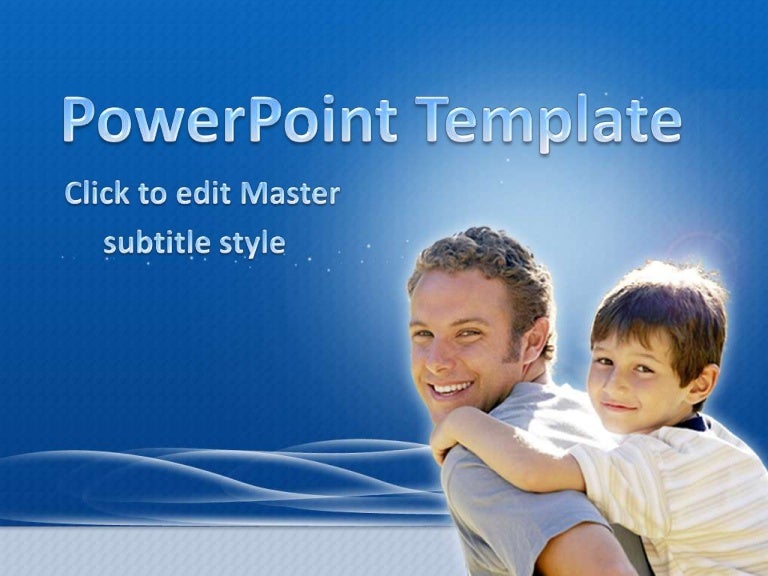 PowerPoint Template

Click to edit Master subtitle style